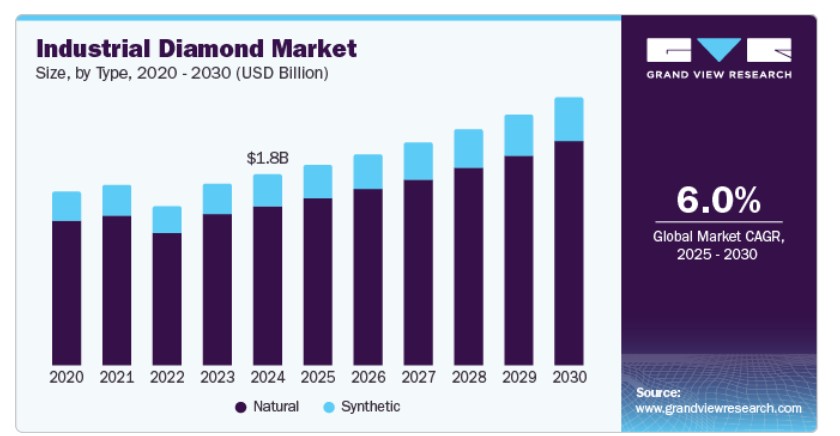 Industrial Diamond Market
Size, by Type, 2020 - 2030 (USD Billion)

$1.8B

2020 2021 2022 2023 2024 2025 2026 2027 2028 2029 2030

Natural Synthetic

GRAND VIEW RESEARCH

6.0%
Global Market CAGR, 2025 - 2030

Source:
www.grandviewresearch.com